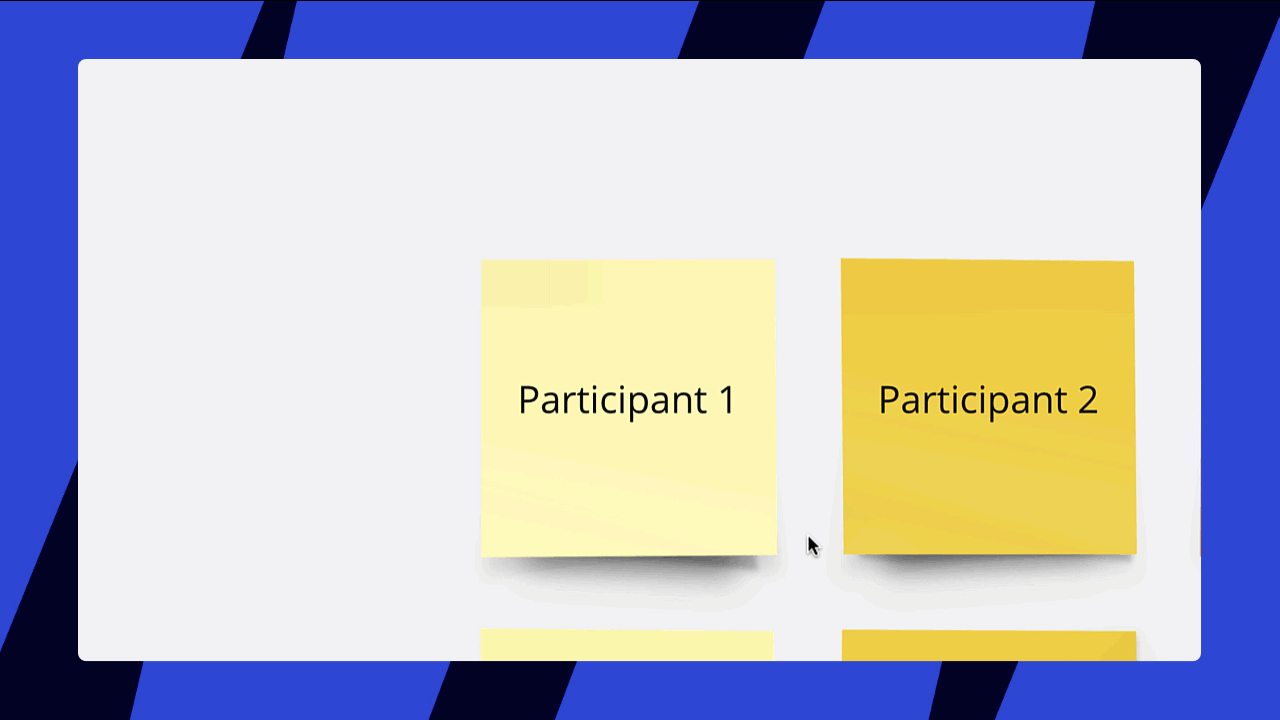 Participant 1

Participant 2